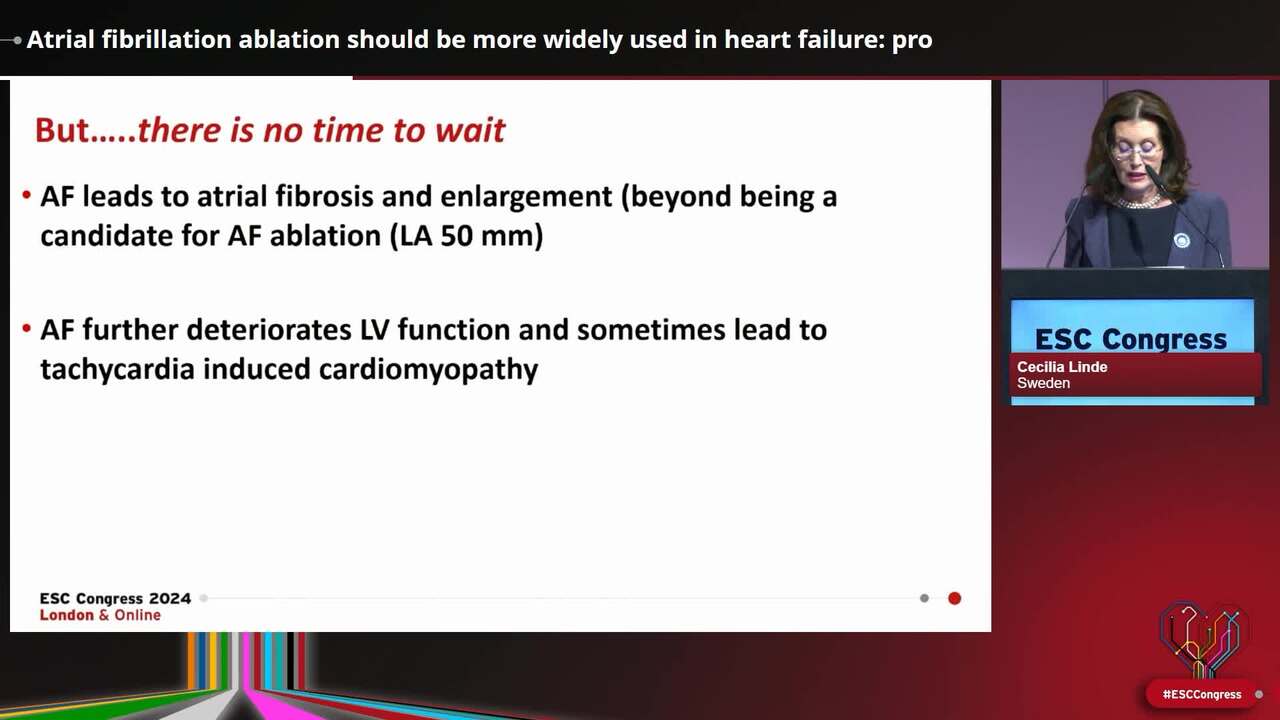 Atrial fibrillation ablation should be more widely used in heart failure: pro

But.....there is no time to wait

• AF leads to atrial fibrosis and enlargement (beyond being a candidate for AF ablation (LA 50 mm)

• AF further deteriorates LV function and sometimes lead to tachycardia induced cardiomyopathy

ESC Congress 2024
London & Online

ESC Congress
Cecilia Linde
Sweden

#ESCCongress